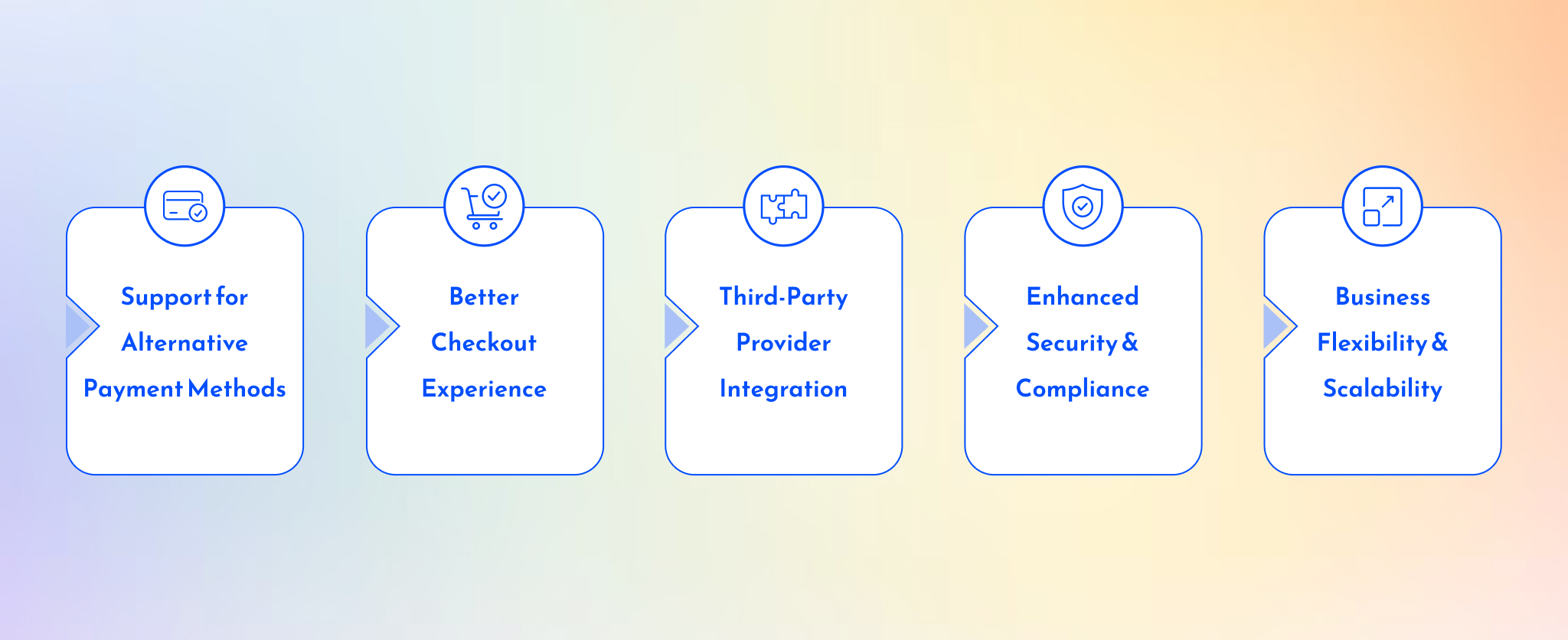 Support for Alternative Payment Methods

Better Checkout Experience

Third-Party Provider Integration

Enhanced Security & Compliance

Business Flexibility & Scalability